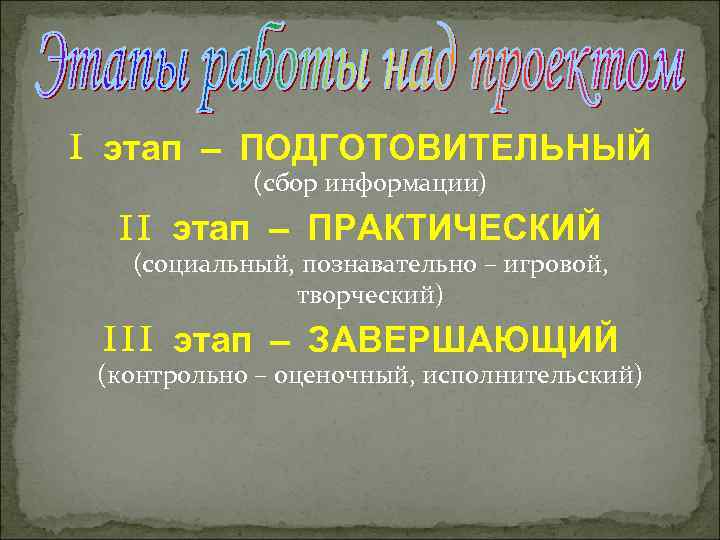 Этапы работы над проектом

I этап – ПОДГОТОВИТЕЛЬНЫЙ
(сбор информации)

II этап – ПРАКТИЧЕСКИЙ
(социальный, познавательно – игровой, творческий)

III этап – ЗАВЕРШАЮЩИЙ
(контрольно – оценочный, исполнительский)